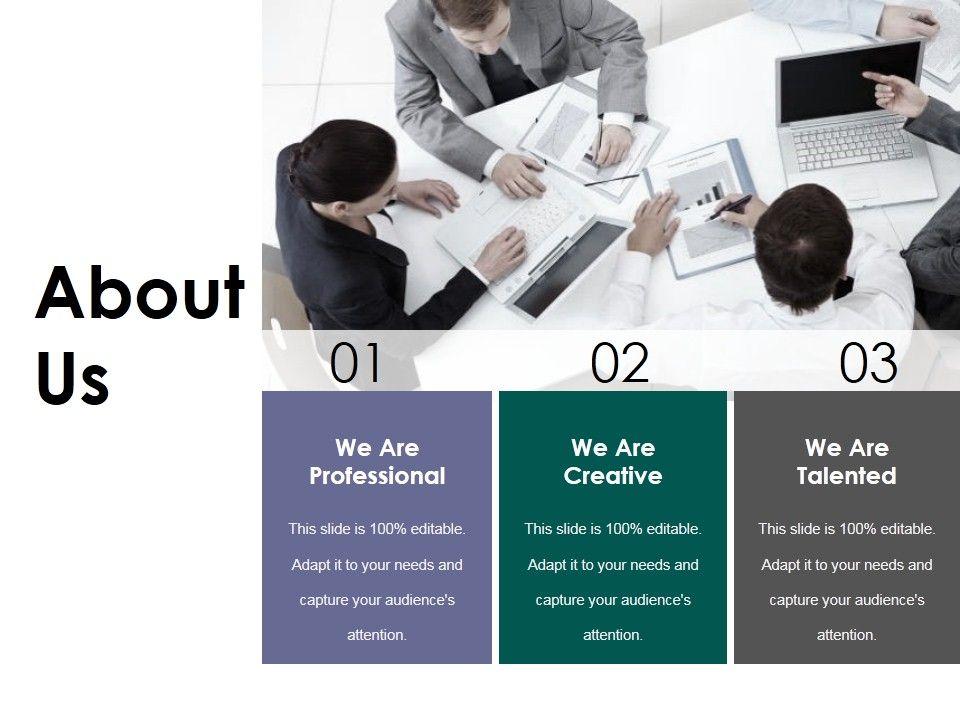 About Us

01

We Are Professional

This slide is 100% editable. Adapt it to your needs and capture your audience's attention.

02

We Are Creative

This slide is 100% editable. Adapt it to your needs and capture your audience's attention.

03

We Are Talented

This slide is 100% editable. Adapt it to your needs and capture your audience's attention.